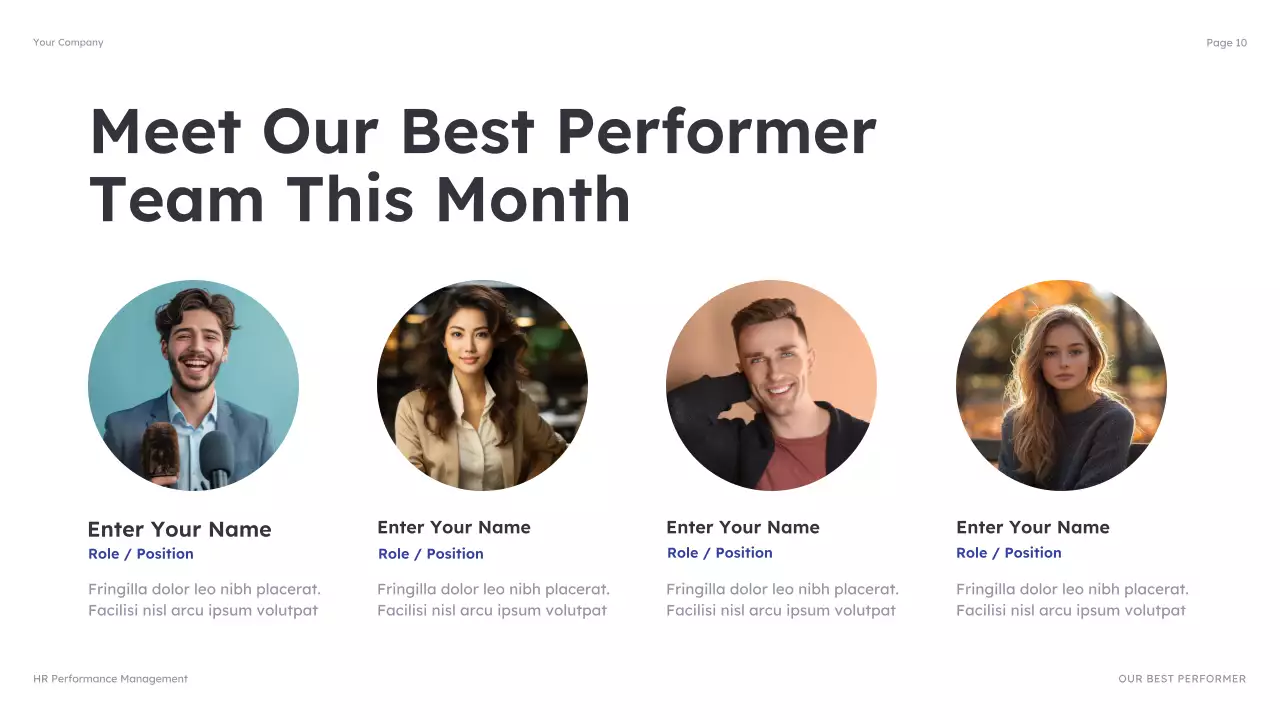 Your Company

Page 10

Meet Our Best Performer Team This Month

Enter Your Name
Role / Position

Fringilla dolor leo nibh placerat. Facilisi nisl arcu ipsum volutpat

Enter Your Name
Role / Position

Fringilla dolor leo nibh placerat. Facilisi nisl arcu ipsum volutpat

Enter Your Name
Role / Position

Fringilla dolor leo nibh placerat. Facilisi nisl arcu ipsum volutpat

Enter Your Name
Role / Position

Fringilla dolor leo nibh placerat. Facilisi nisl arcu ipsum volutpat

HR Performance Management

OUR BEST PERFORMER